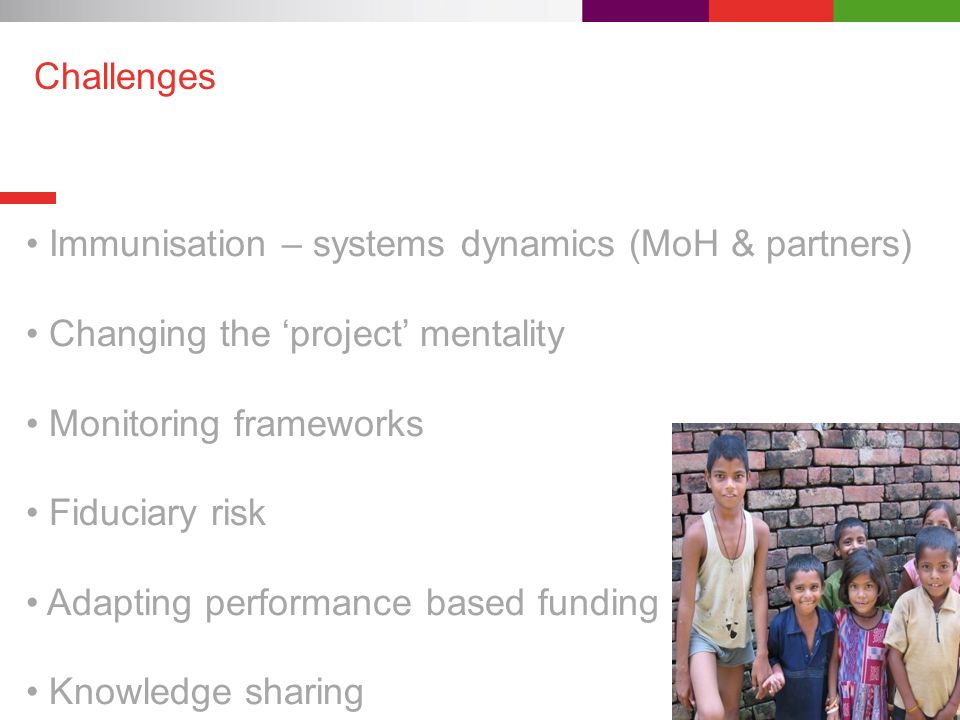 Challenges

• Immunisation – systems dynamics (MoH & partners)

• Changing the ‘project’ mentality

• Monitoring frameworks

• Fiduciary risk

• Adapting performance based funding

• Knowledge sharing